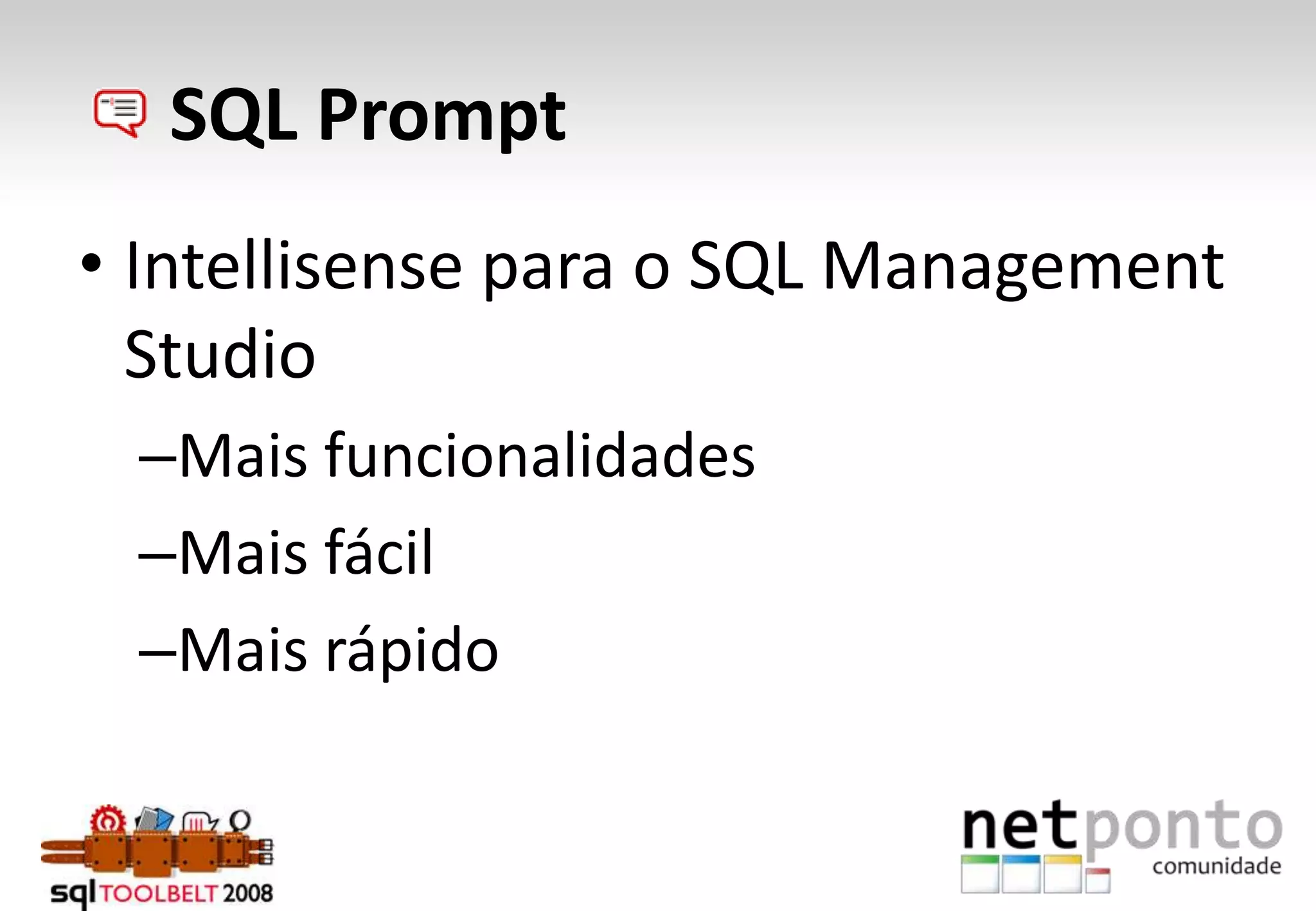 SQL Prompt

• Intellisense para o SQL Management Studio

–Mais funcionalidades

–Mais fácil

–Mais rápido

sql TOOLBELT 2008

netponto comunidade